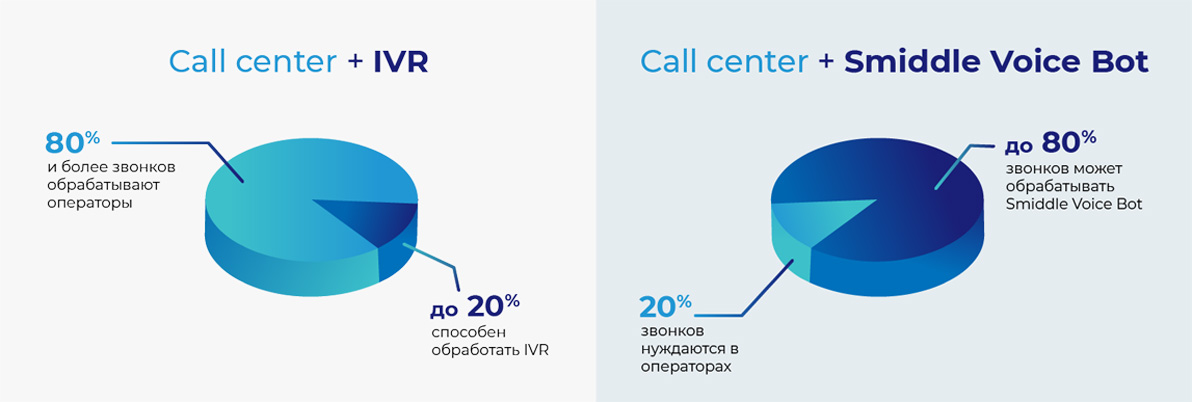 Call center + IVR

80%
и более звонков обрабатывают операторы

до 20%
способен обработать IVR

Call center + Smiddle Voice Bot

до 80%
звонков может обрабатывать Smiddle Voice Bot

20%
звонков нуждаются в операторах